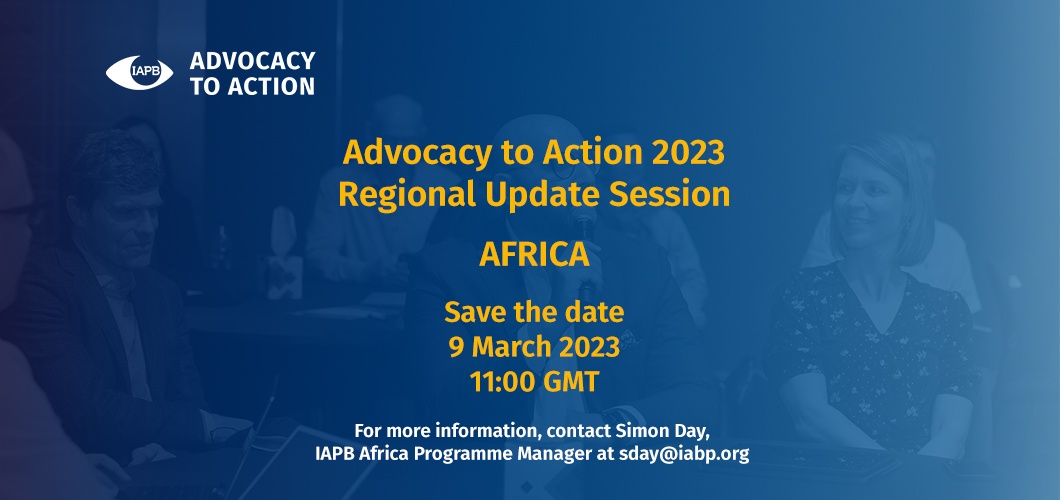 IAPB ADVOCACY TO ACTION

Advocacy to Action 2023
Regional Update Session

AFRICA

Save the date
9 March 2023
11:00 GMT

For more information, contact Simon Day, IAPB Africa Programme Manager at sday@iabp.org